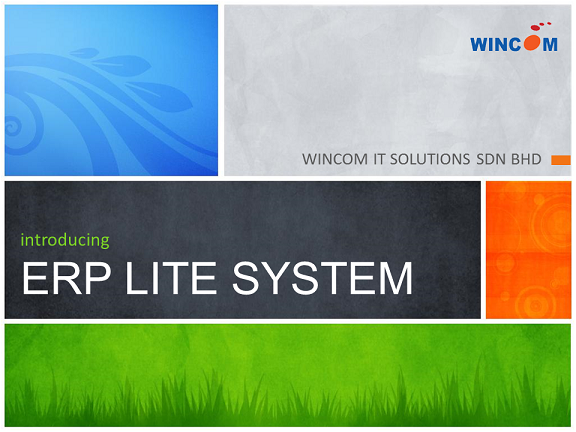 WINCOM

WINCOM IT SOLUTIONS SDN BHD

introducing

ERP LITE SYSTEM